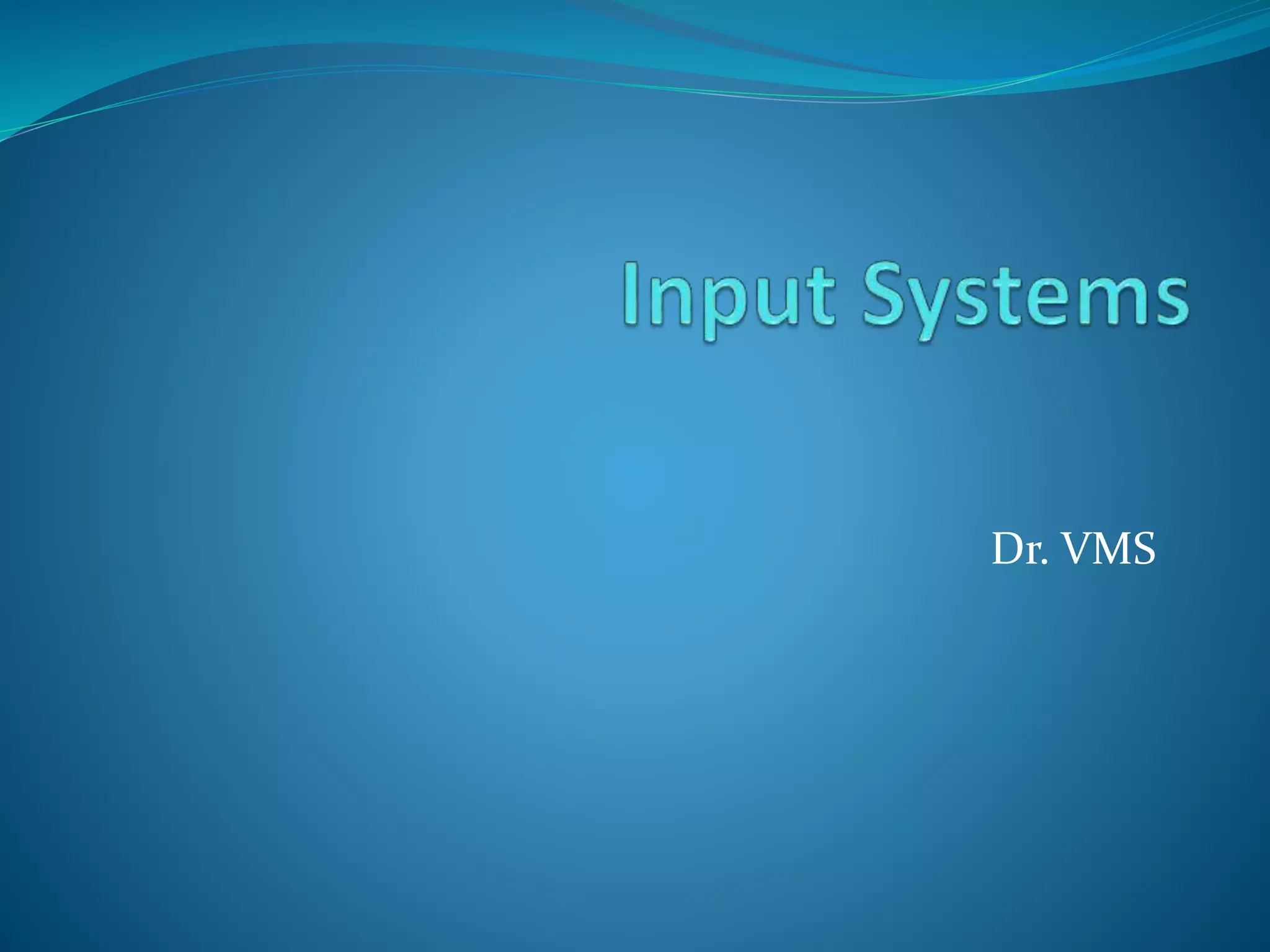 Input Systems

Dr. VMS